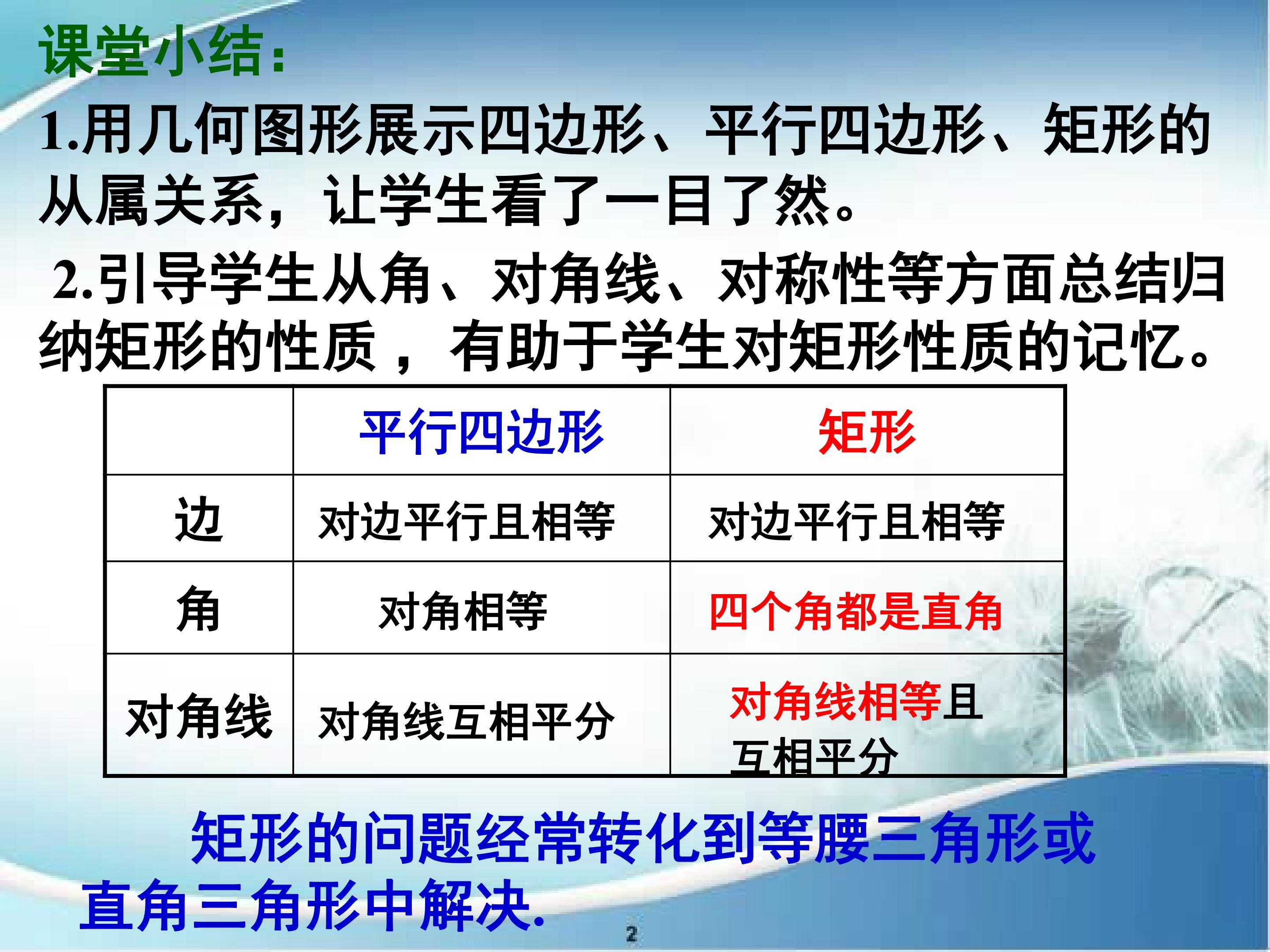 课堂小结:

1.用几何图形展示四边形、平行四边形、矩形的从属关系，让学生看了一目了然。

2.引导学生从角、对角线、对称性等方面总结归纳矩形的性质，有助于学生对矩形性质的记忆。

| | 平行四边形 | 矩形 |
|---|---|---|
| 边 | 对边平行且相等 | 对边平行且相等 |
| 角 | 对角相等 | 四个角都是直角 |
| 对角线 | 对角线互相平分 | 对角线相等且互相平分 |

矩形的问题经常转化到等腰三角形或直角三角形中解决.

2